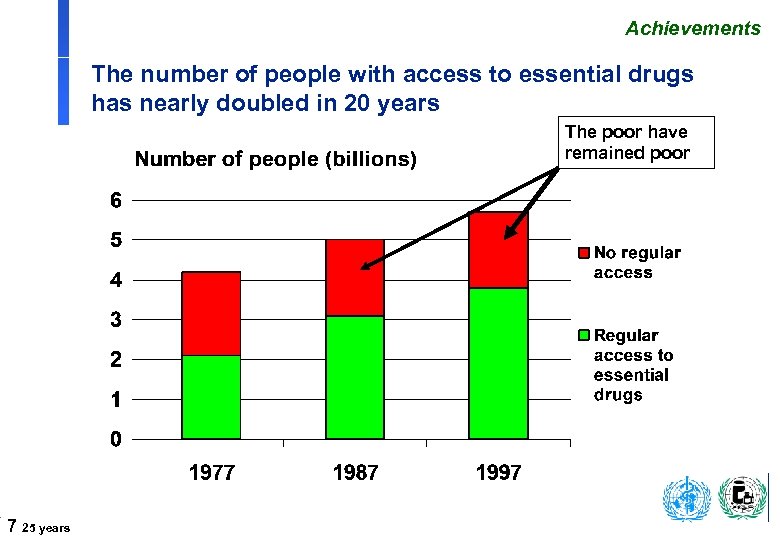 Achievements

The number of people with access to essential drugs has nearly doubled in 20 years

The poor have remained poor

Number of people (billions)

6
5
4
3
2
1
0

1977 1987 1997

No regular access

Regular access to essential drugs

7 25 years